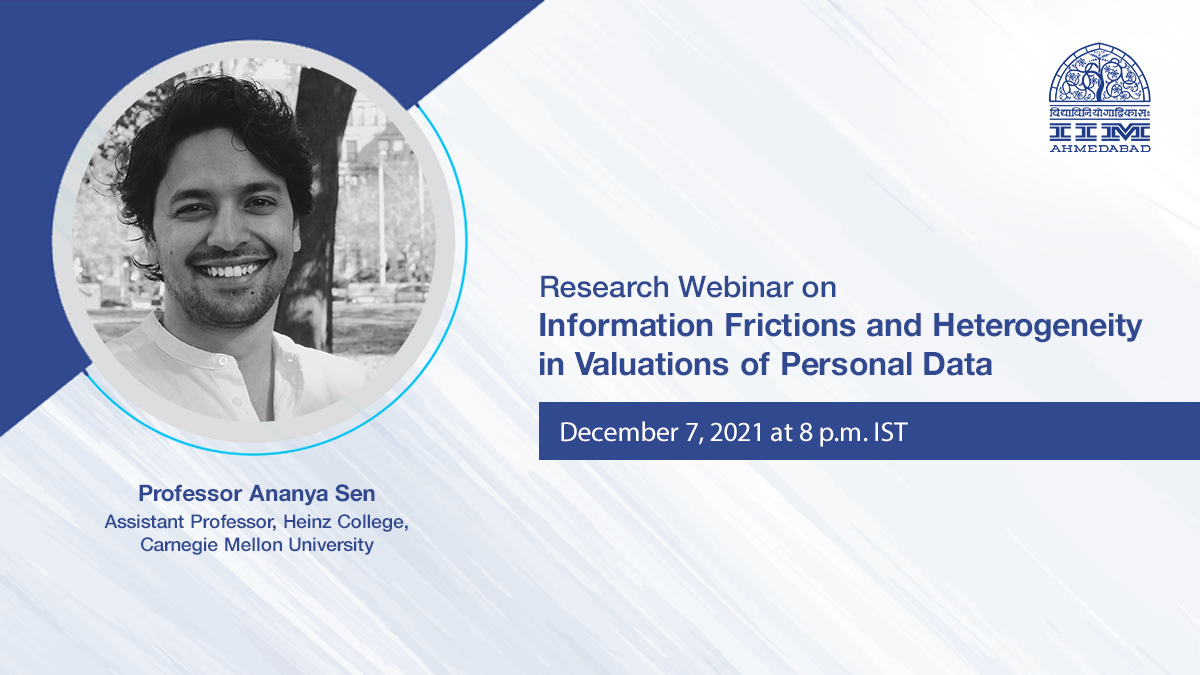 विद्याविनियोगाद्विकासः
IIM
AHMEDABAD

Research Webinar on
Information Frictions and Heterogeneity in Valuations of Personal Data

December 7, 2021 at 8 p.m. IST

Professor Ananya Sen
Assistant Professor, Heinz College, Carnegie Mellon University